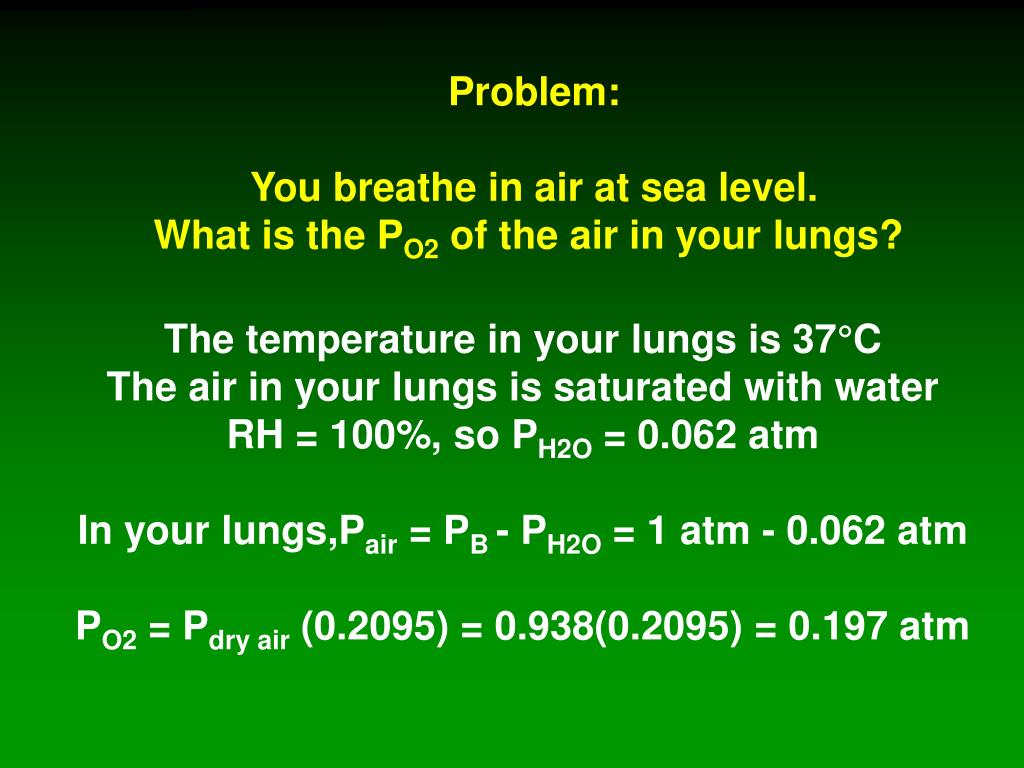 Problem:

You breathe in air at sea level.
What is the $P_{O2}$ of the air in your lungs?

The temperature in your lungs is 37°C
The air in your lungs is saturated with water
RH = 100%, so $P_{H2O}$ = 0.062 atm

In your lungs,$P_{air}$ = $P_B$ - $P_{H2O}$ = 1 atm - 0.062 atm

$P_{O2}$ = $P_{dry\ air}$ (0.2095) = 0.938(0.2095) = 0.197 atm